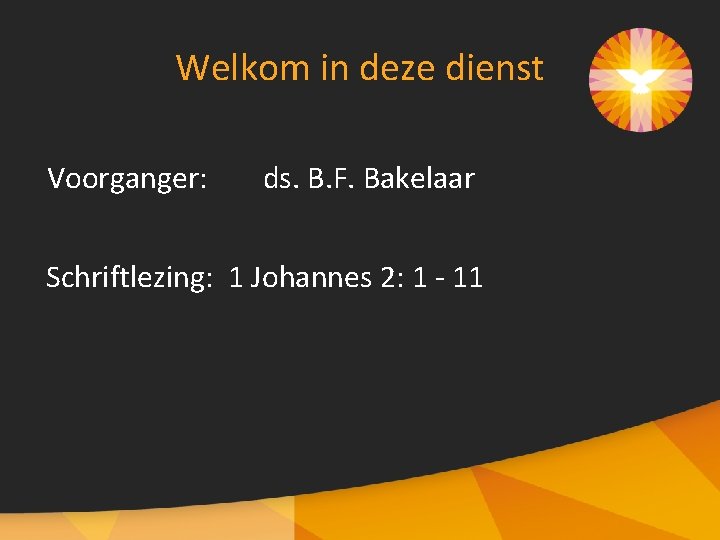 Welkom in deze dienst

Voorganger: ds. B.F. Bakelaar

Schriftlezing: 1 Johannes 2: 1 - 11